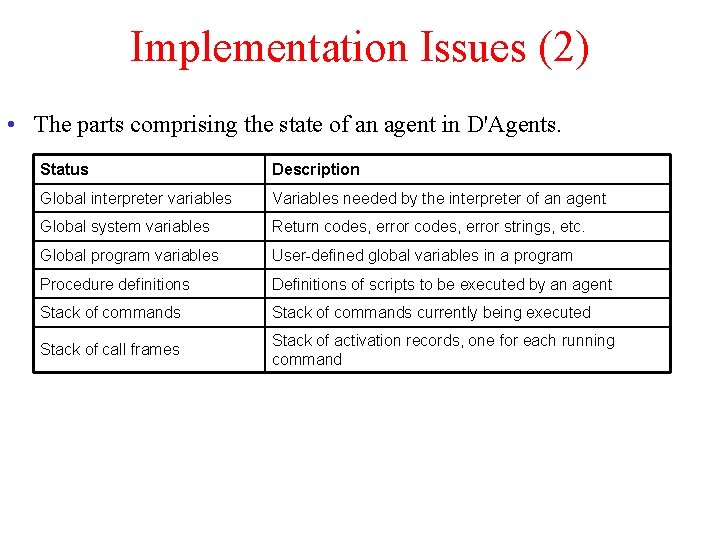 Implementation Issues (2)

• The parts comprising the state of an agent in D'Agents.

| Status | Description |
|---|---|
| Global interpreter variables | Variables needed by the interpreter of an agent |
| Global system variables | Return codes, error codes, error strings, etc. |
| Global program variables | User-defined global variables in a program |
| Procedure definitions | Definitions of scripts to be executed by an agent |
| Stack of commands | Stack of commands currently being executed |
| Stack of call frames | Stack of activation records, one for each running command |